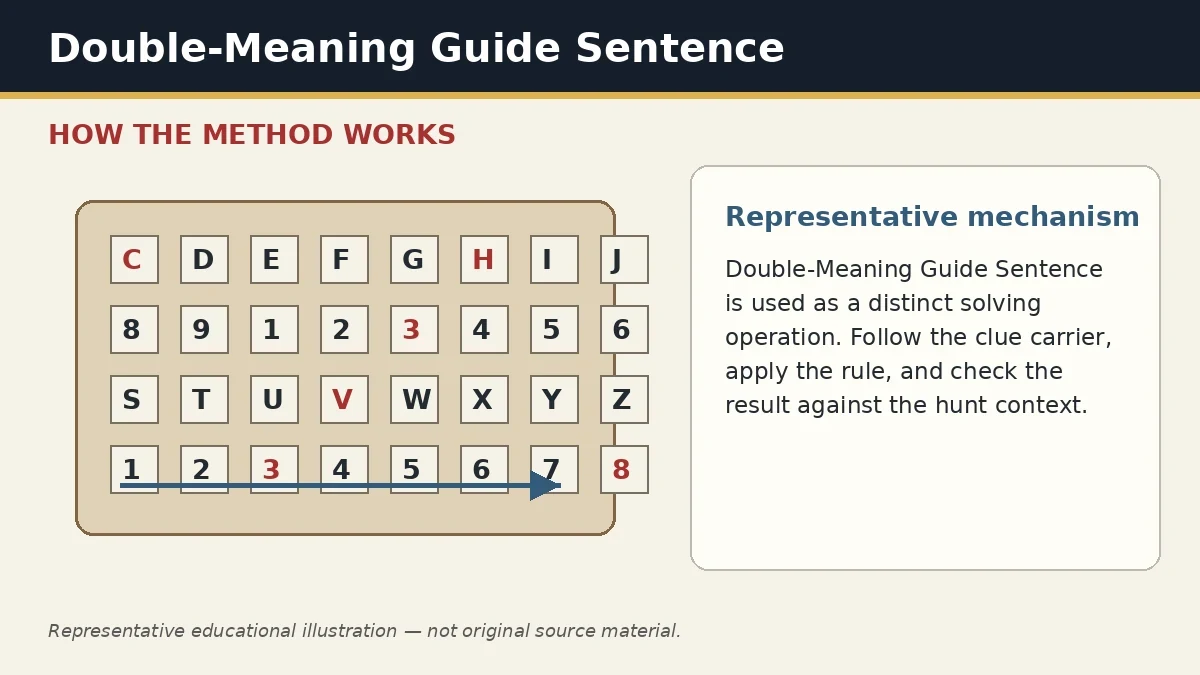 Double-Meaning Guide Sentence

HOW THE METHOD WORKS

| C | D | E | F | G | H | I | J |
|---|---|---|---|---|---|---|---|
| 8 | 9 | 1 | 2 | 3 | 4 | 5 | 6 |
| S | T | U | V | W | X | Y | Z |
| 1 | 2 | 3 | 4 | 5 | 6 | 7 | 8 |

Representative mechanism

Double-Meaning Guide Sentence is used as a distinct solving operation. Follow the clue carrier, apply the rule, and check the result against the hunt context.

Representative educational illustration — not original source material.